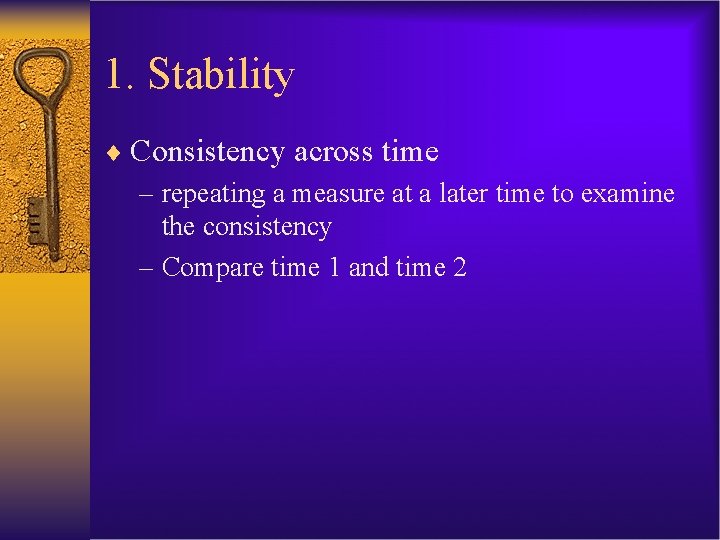 1. Stability

♦ Consistency across time
– repeating a measure at a later time to examine the consistency
– Compare time 1 and time 2